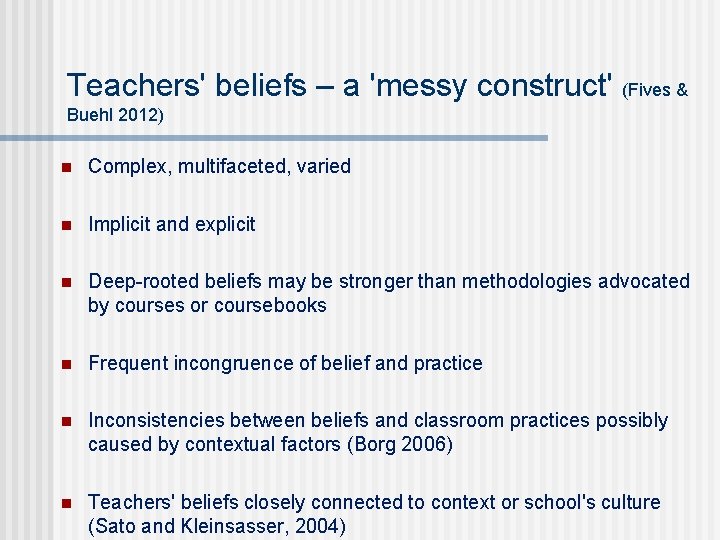 Teachers' beliefs – a 'messy construct' (Fives & Buehl 2012)

• Complex, multifaceted, varied

• Implicit and explicit

• Deep-rooted beliefs may be stronger than methodologies advocated by courses or coursebooks

• Frequent incongruence of belief and practice

• Inconsistencies between beliefs and classroom practices possibly caused by contextual factors (Borg 2006)

• Teachers' beliefs closely connected to context or school's culture (Sato and Kleinsasser, 2004)